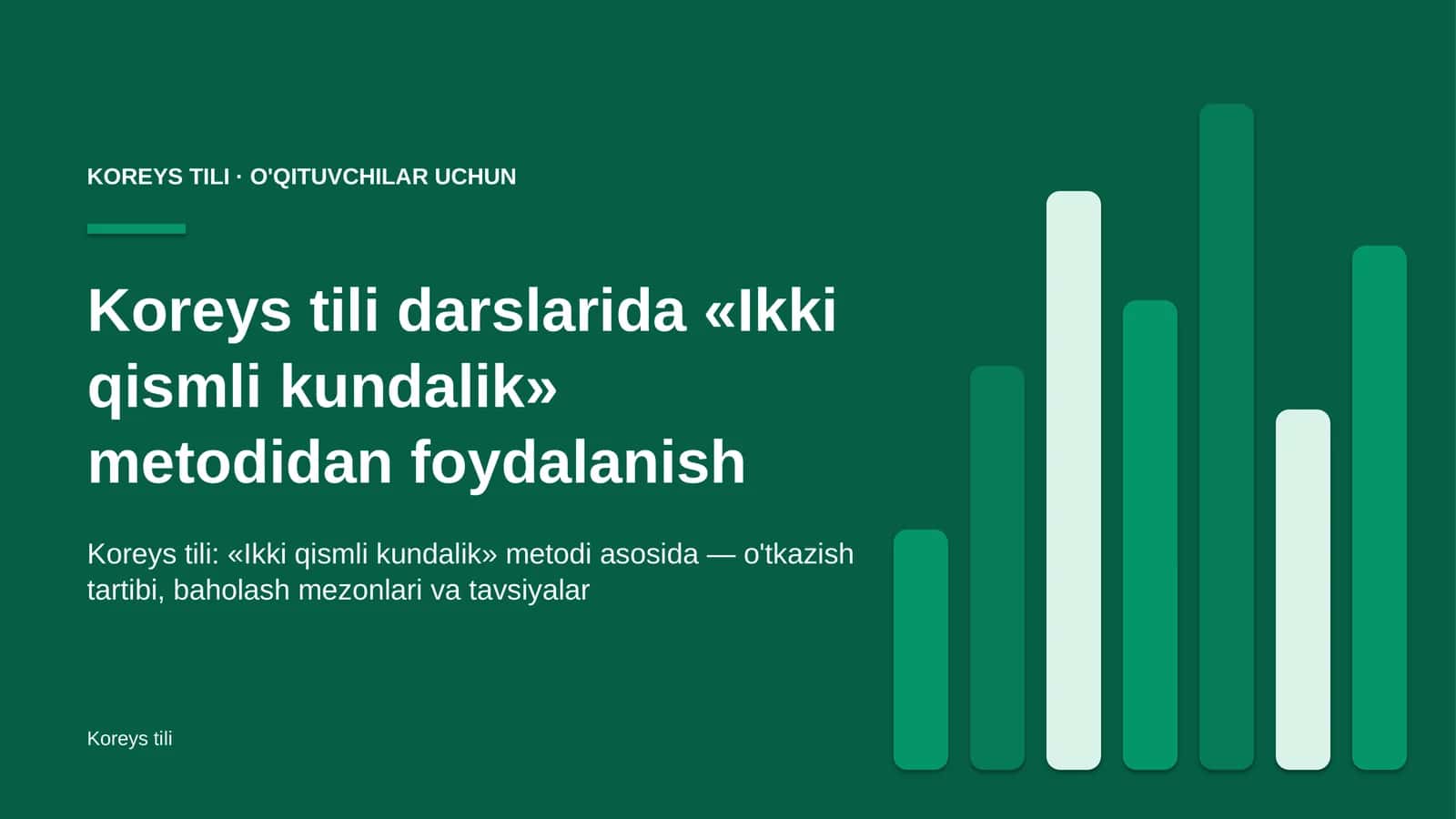 KOREYS TILI · O'QITUVCHILAR UCHUN

Koreys tili darslarida «Ikki qismli kundalik» metodidan foydalanish

Koreys tili: «Ikki qismli kundalik» metodi asosida — o'tkazish tartibi, baholash mezonlari va tavsiyalar

Koreys tili